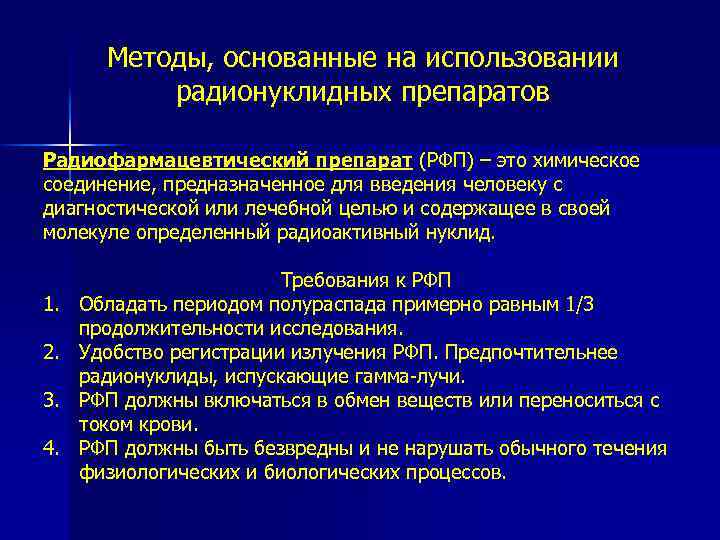 Методы, основанные на использовании радионуклидных препаратов

Радиофармацевтический препарат (РФП) – это химическое соединение, предназначенное для введения человеку с диагностической или лечебной целью и содержащее в своей молекуле определенный радиоактивный нуклид.

Требования к РФП

1. Обладать периодом полураспада примерно равным 1/3 продолжительности исследования.
2. Удобство регистрации излучения РФП. Предпочтительнее радионуклиды, испускающие гамма-лучи.
3. РФП должны включаться в обмен веществ или переноситься с током крови.
4. РФП должны быть безвредны и не нарушать обычного течения физиологических и биологических процессов.